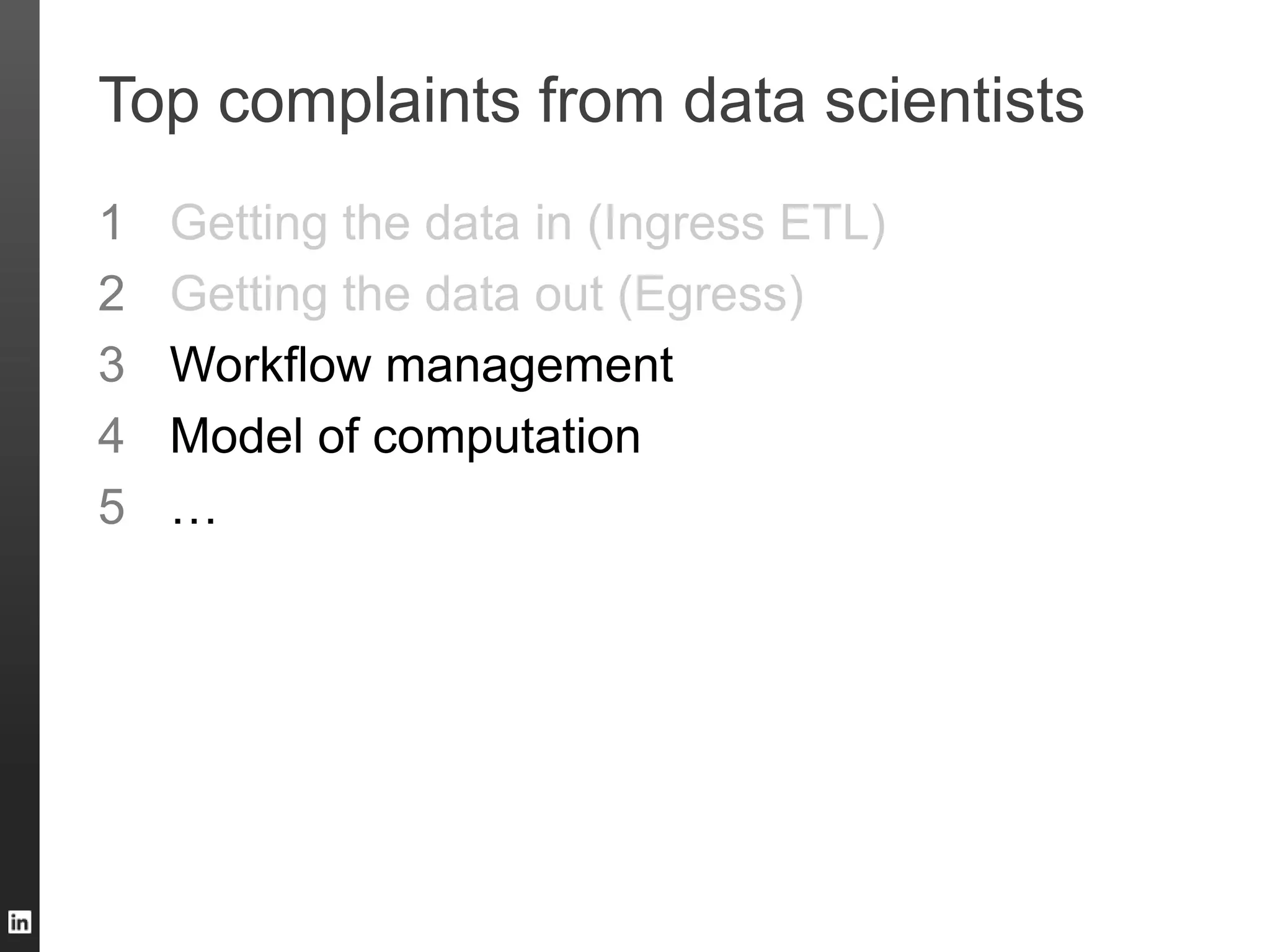 Top complaints from data scientists

1 Getting the data in (Ingress ETL)
2 Getting the data out (Egress)
3 Workflow management
4 Model of computation
5 …

in